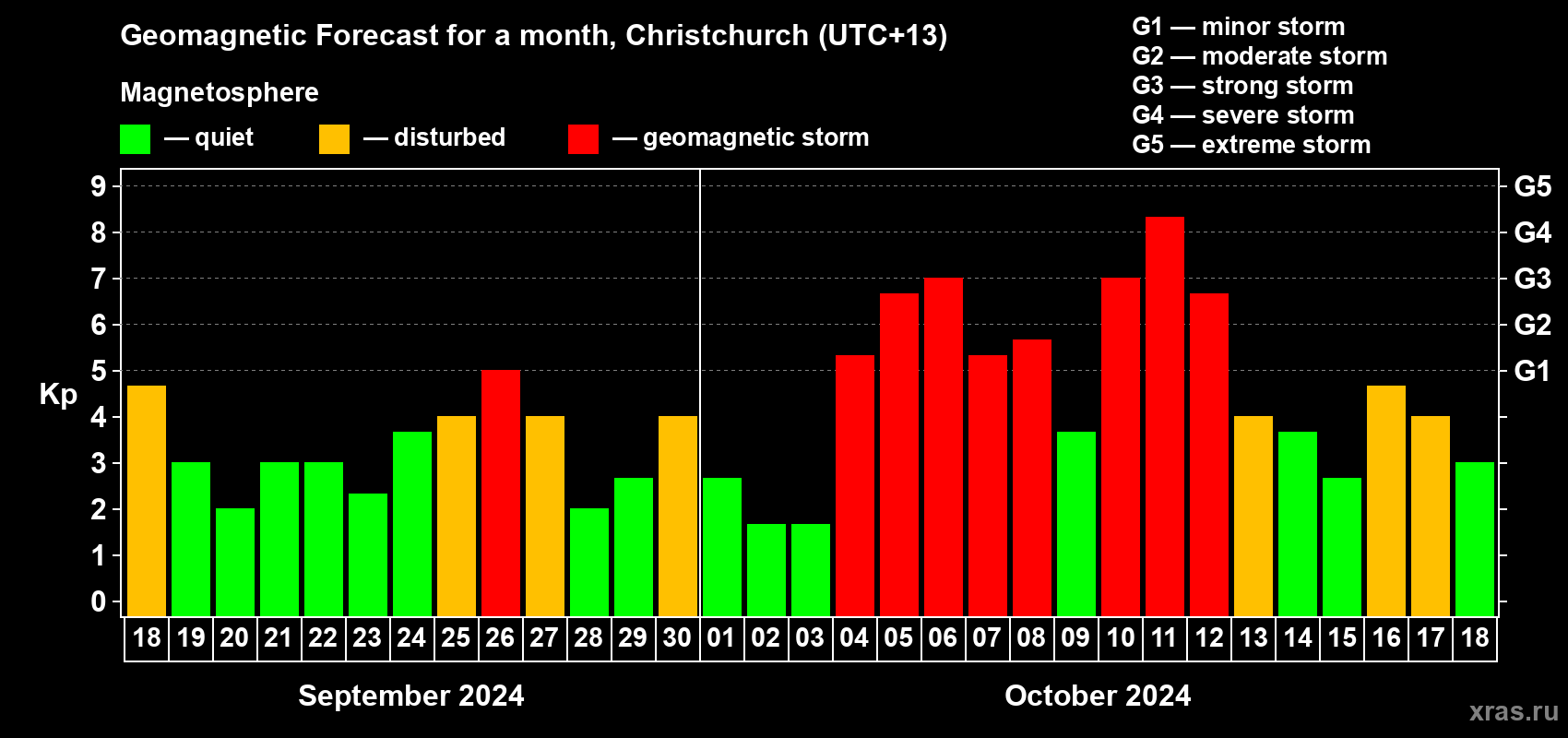 Geomagnetic Forecast for a month, Christchurch (UTC+13)

Magnetosphere

— quiet — disturbed — geomagnetic storm

G1 — minor storm
G2 — moderate storm
G3 — strong storm
G4 — severe storm
G5 — extreme storm

Kp

9
8
7
6
5
4
3
2
1
0

G5
G4
G3
G2
G1

18 19 20 21 22 23 24 25 26 27 28 29 30 01 02 03 04 05 06 07 08 09 10 11 12 13 14 15 16 17 18

September 2024

October 2024

xras.ru